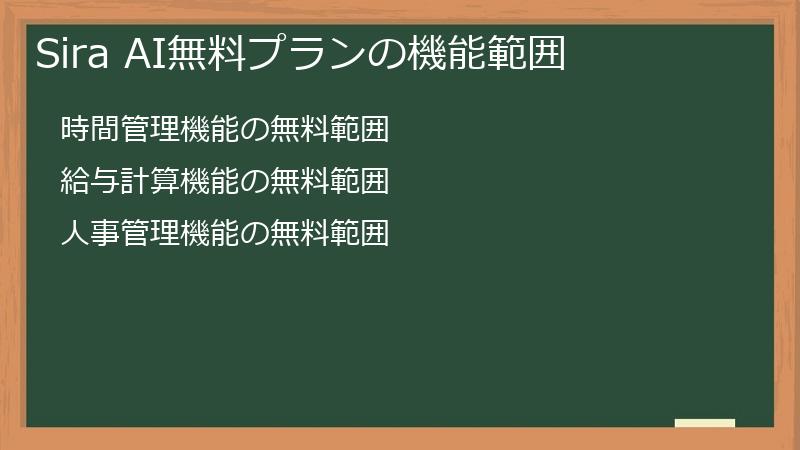 Sira AI無料プランの機能範囲

時間管理機能の無料範囲

給与計算機能の無料範囲

人事管理機能の無料範囲